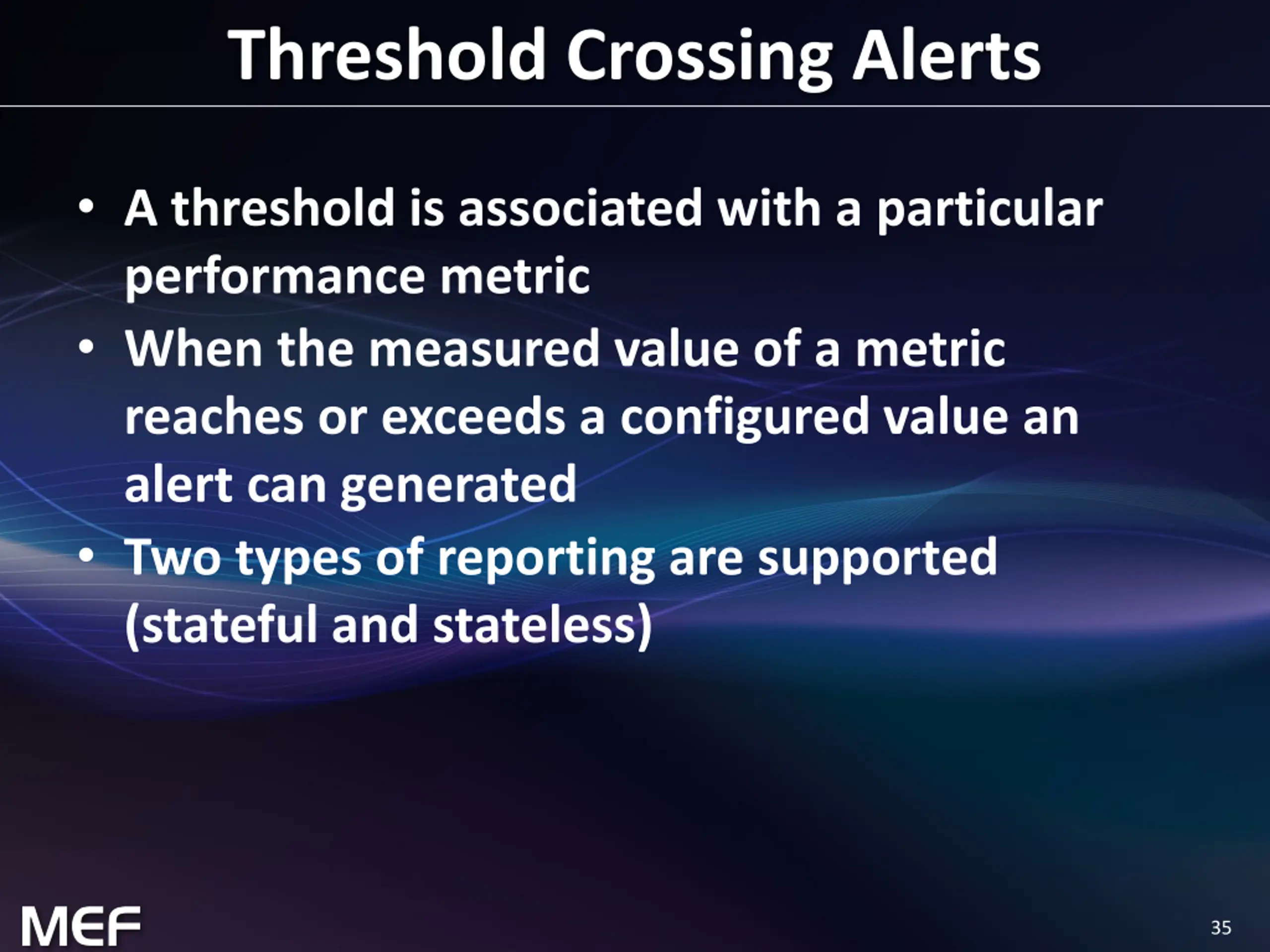 Threshold Crossing Alerts

• A threshold is associated with a particular performance metric
• When the measured value of a metric reaches or exceeds a configured value an alert can generated
• Two types of reporting are supported (stateful and stateless)

MEF

35